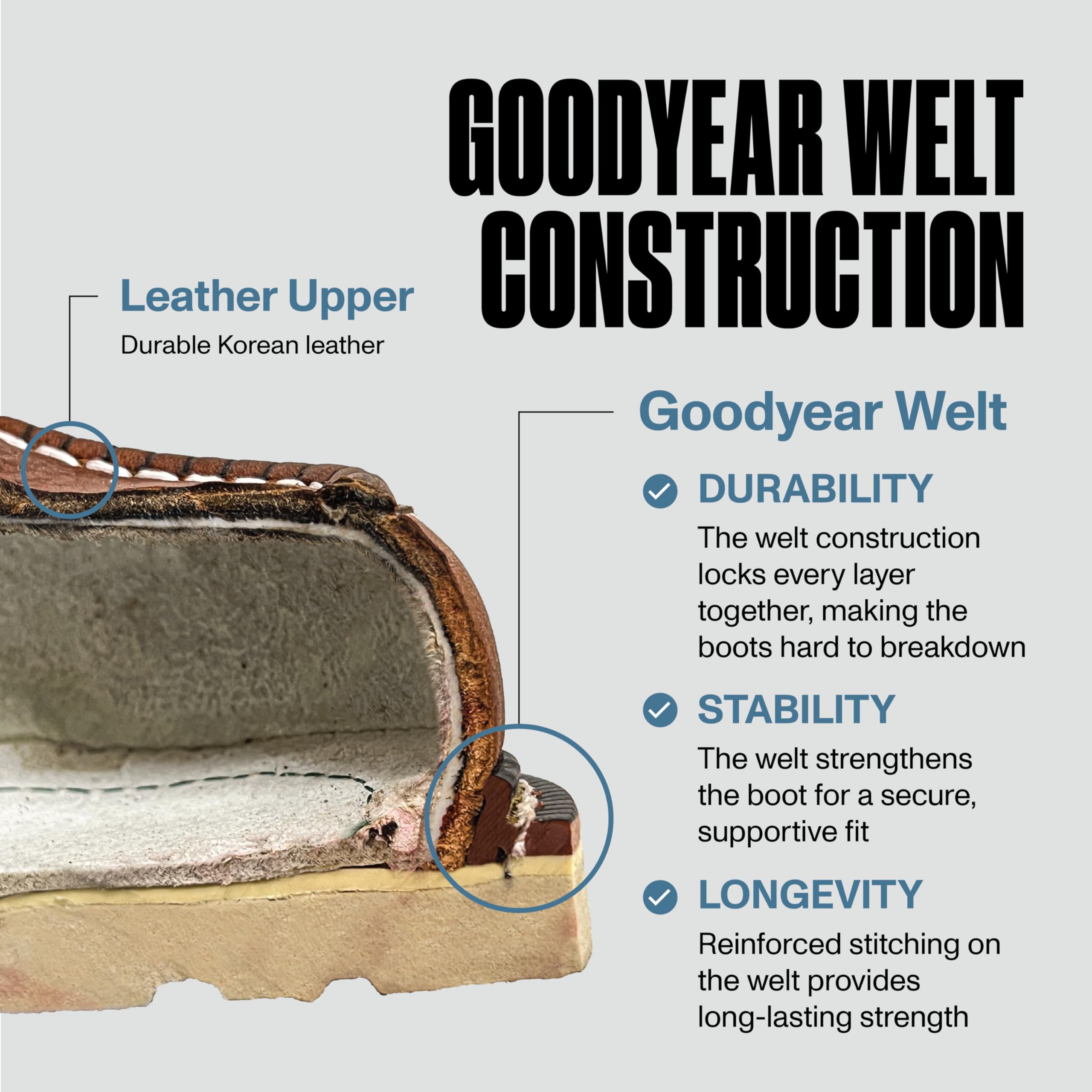 GOODYEAR WELT CONSTRUCTION

Leather Upper
Durable Korean leather

Goodyear Welt

DURABILITY
The welt construction locks every layer together, making the boots hard to breakdown

STABILITY
The welt strengthens the boot for a secure, supportive fit

LONGEVITY
Reinforced stitching on the welt provides long-lasting strength